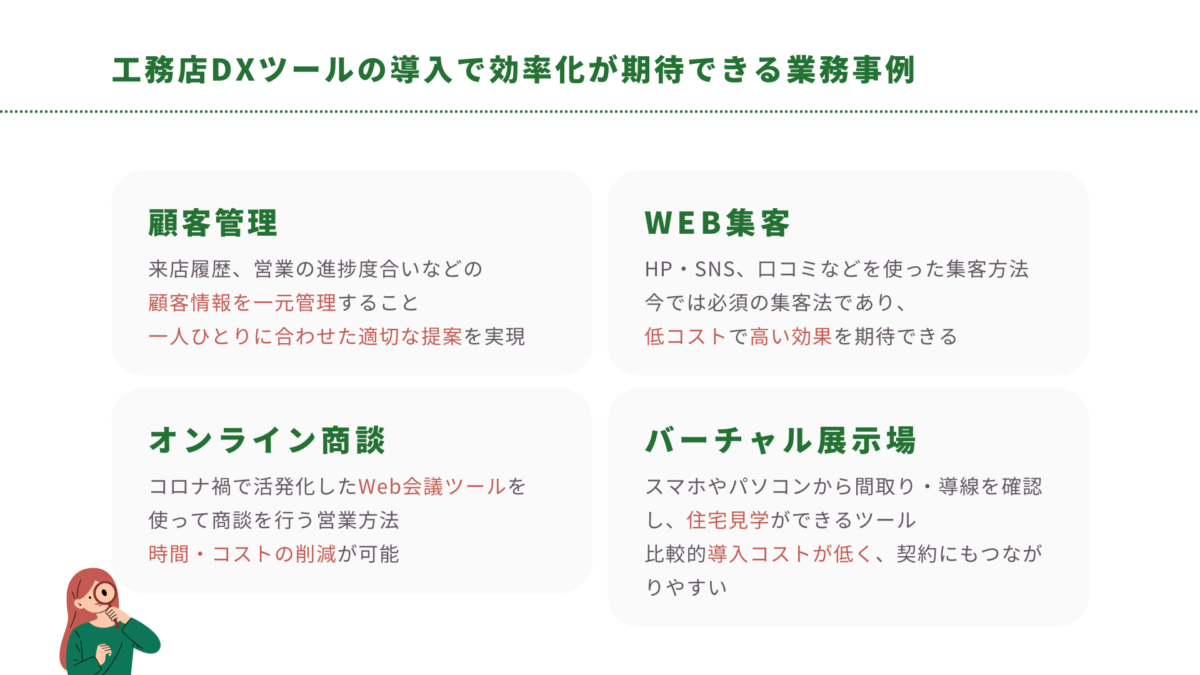 工務店DXツールの導入で効率化が期待できる業務事例

顧客管理

来店履歴、営業の進捗度合いなどの
顧客情報を一元管理すること
一人ひとりに合わせた適切な提案を実現

オンライン商談

コロナ禍で活発化したWeb会議ツールを
使って商談を行う営業方法
時間・コストの削減が可能

WEB集客

HP・SNS、口コミなどを使った集客方法
今では必須の集客法であり、
低コストで高い効果を期待できる

バーチャル展示場

スマホやパソコンから間取り・導線を確認し、住宅見学ができるツール
比較的導入コストが低く、契約にもつながりやすい